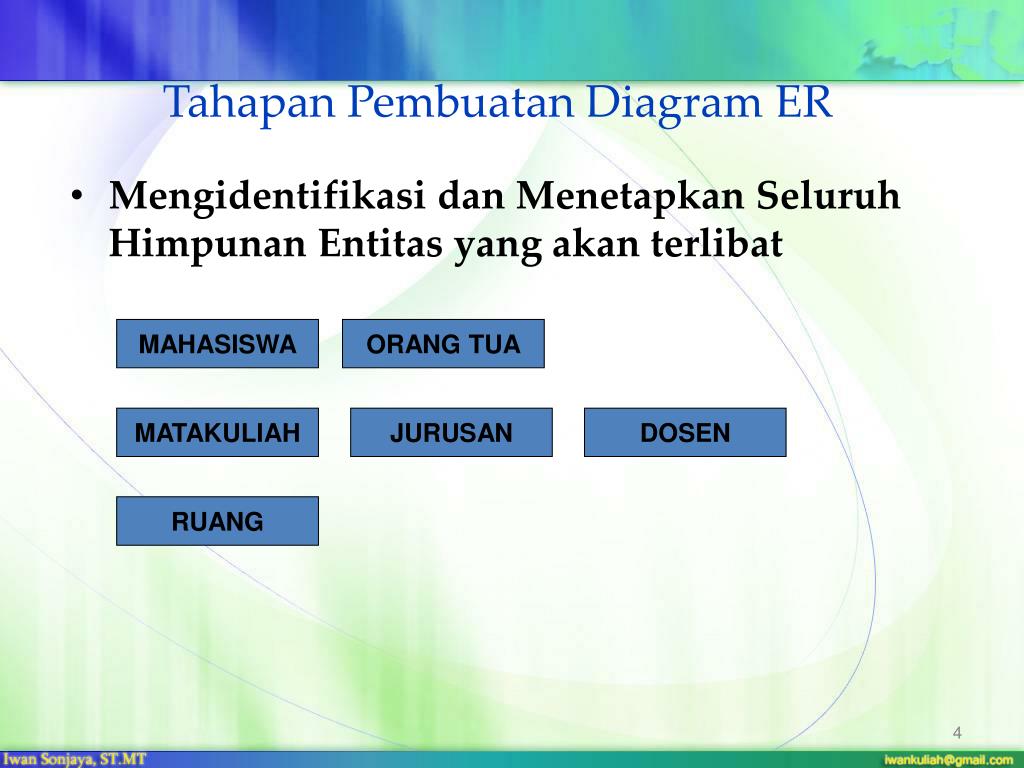 Tahapan Pembuatan Diagram ER

• Mengidentifikasi dan Menetapkan Seluruh Himpunan Entitas yang akan terlibat

MAHASISWA
ORANG TUA
MATAKULIAH
JURUSAN
DOSEN
RUANG

4

Iwan Sonjaya, ST.MT
iwankuliah@gmail.com